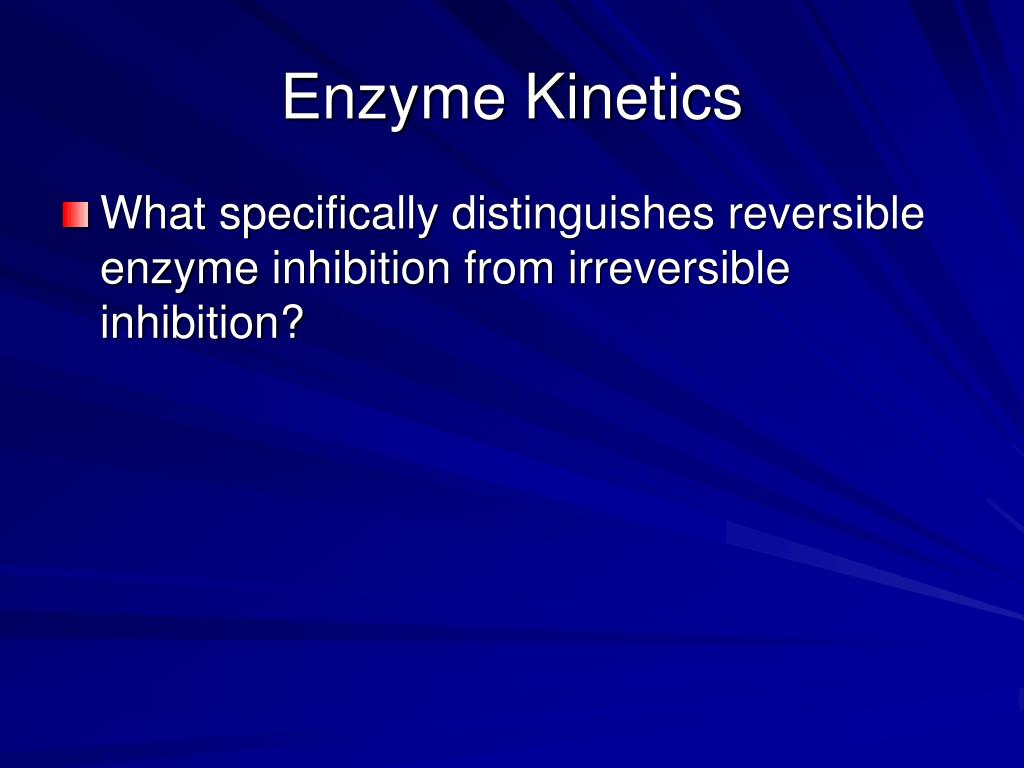 Enzyme Kinetics

What specifically distinguishes reversible enzyme inhibition from irreversible inhibition?